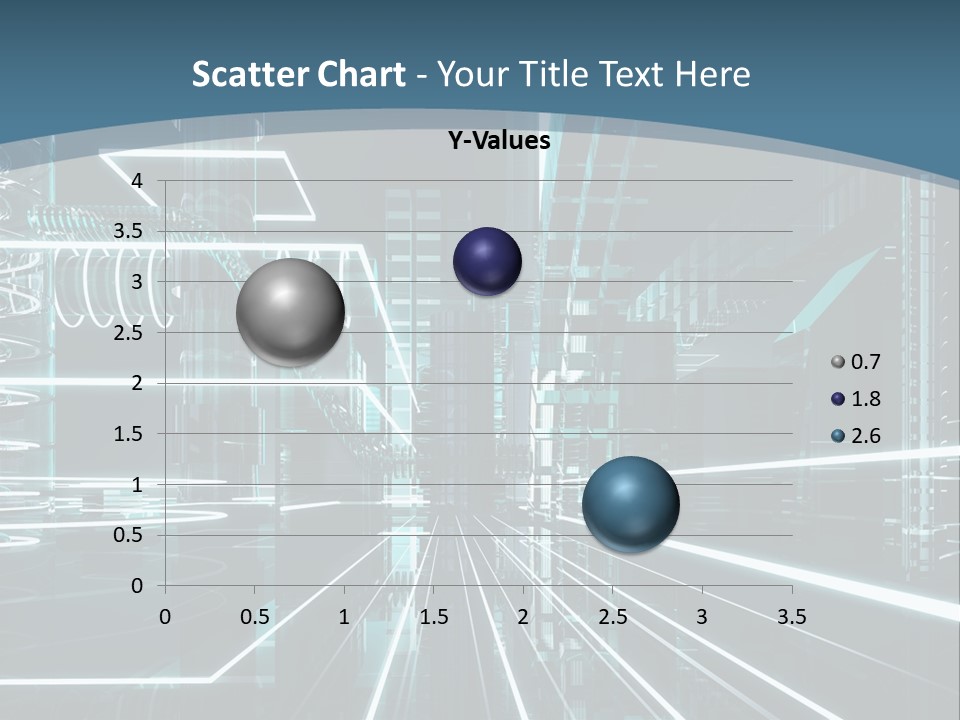 Scatter Chart - Your Title Text Here

Y-Values

4
3.5
3
2.5
2
1.5
1
0.5
0

0 0.5 1 1.5 2 2.5 3 3.5

0.7
1.8
2.6